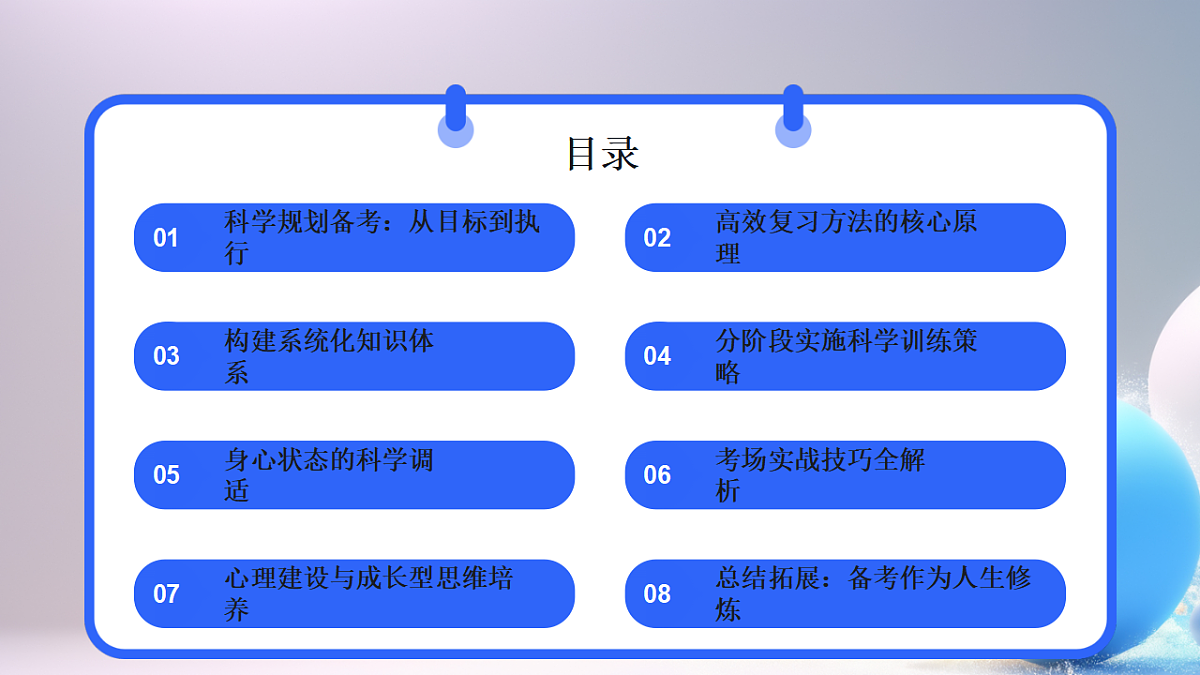 目录

01 科学规划备考：从目标到执行

02 高效复习方法的核心原理

03 构建系统化知识体系

04 分阶段实施科学训练策略

05 身心状态的科学调适

06 考场实战技巧全解析

07 心理建设与成长型思维培养

08 总结拓展：备考作为人生修炼